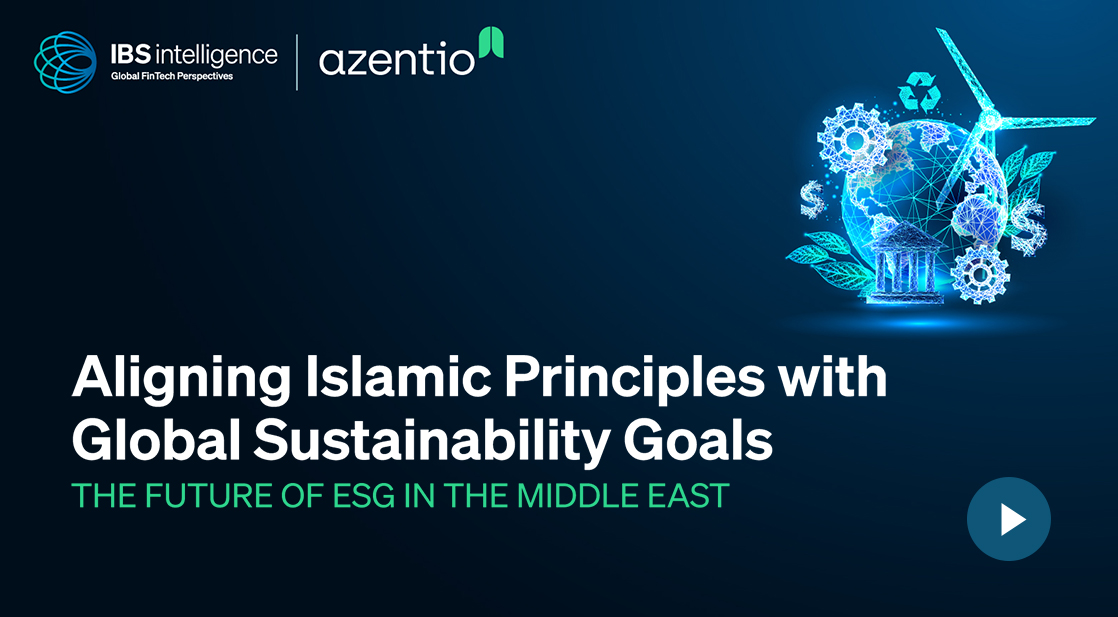 IBS intelligence
Global FinTech Perspectives

azentio

Aligning Islamic Principles with Global Sustainability Goals

THE FUTURE OF ESG IN THE MIDDLE EAST